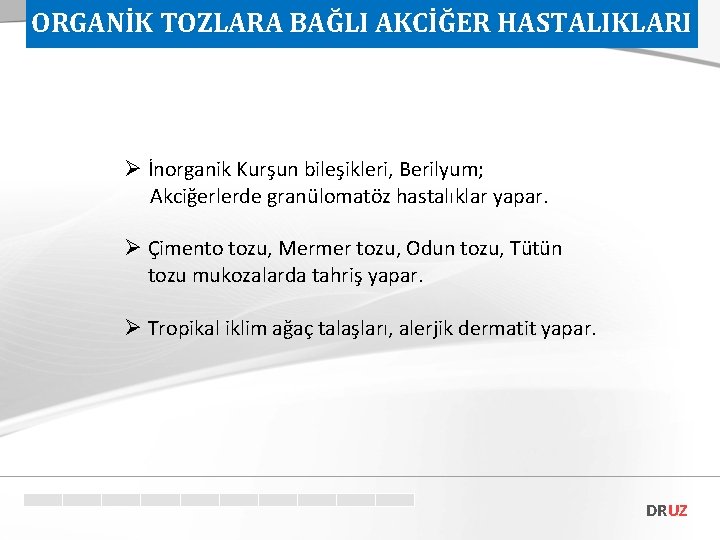 ORGANİK TOZLARA BAĞLI AKCİĞER HASTALIKLARI

➢ İnorganik Kurşun bileşikleri, Berilyum; Akciğerlerde granülomatöz hastalıklar yapar.

➢ Çimento tozu, Mermer tozu, Odun tozu, Tütün tozu mukozalarda tahriş yapar.

➢ Tropikal iklim ağaç talaşları, alerjik dermatit yapar.

DRUZ